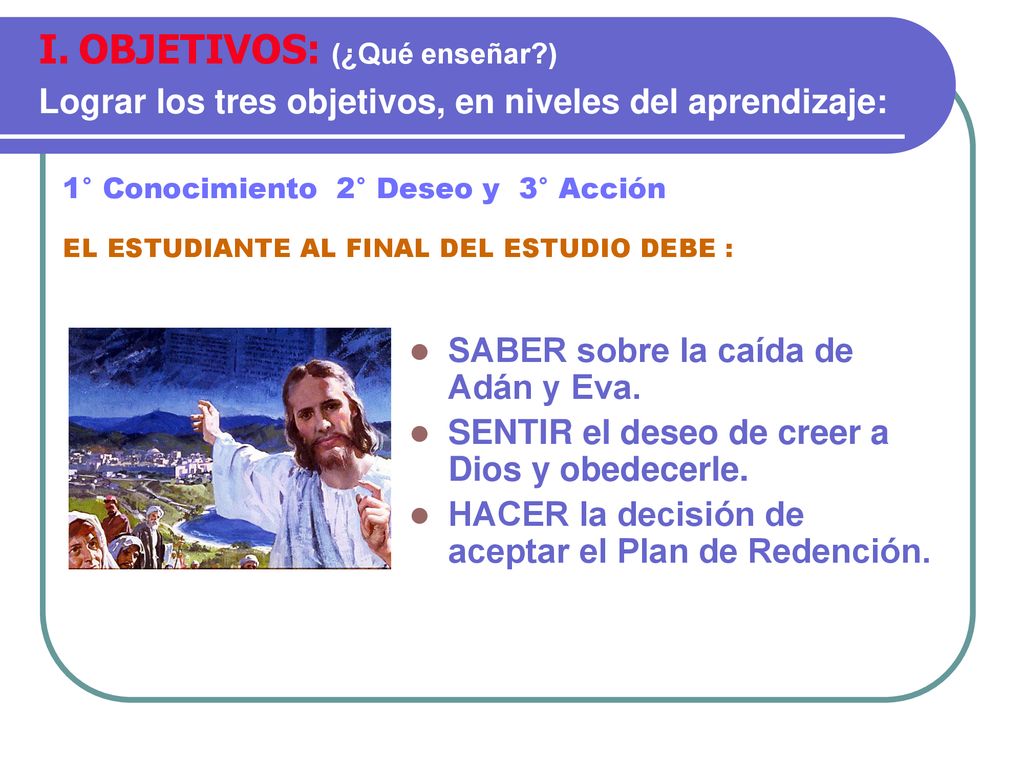 I. OBJETIVOS: (¿Qué enseñar?)
Lograr los tres objetivos, en niveles del aprendizaje:

1° Conocimiento 2° Deseo y 3° Acción

EL ESTUDIANTE AL FINAL DEL ESTUDIO DEBE :

- SABER sobre la caída de Adán y Eva.
- SENTIR el deseo de creer a Dios y obedecerle.
- HACER la decisión de aceptar el Plan de Redención.